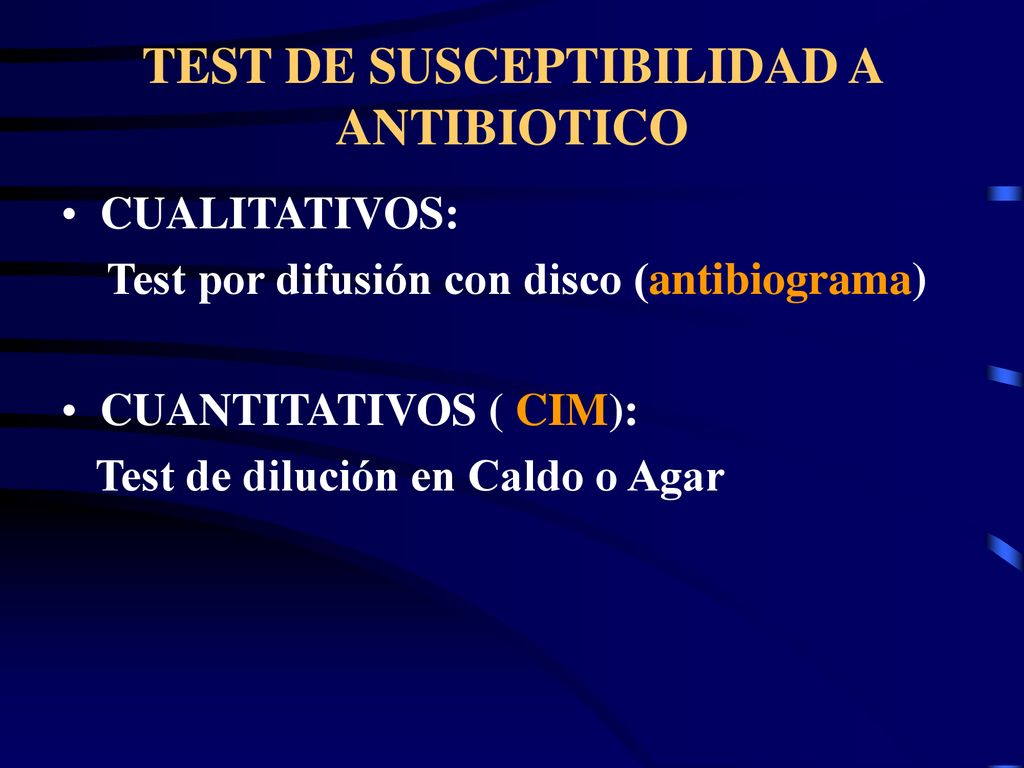 TEST DE SUSCEPTIBILIDAD A ANTIBIOTICO

• CUALITATIVOS:
Test por difusión con disco (antibiograma)

• CUANTITATIVOS ( CIM):
Test de dilución en Caldo o Agar